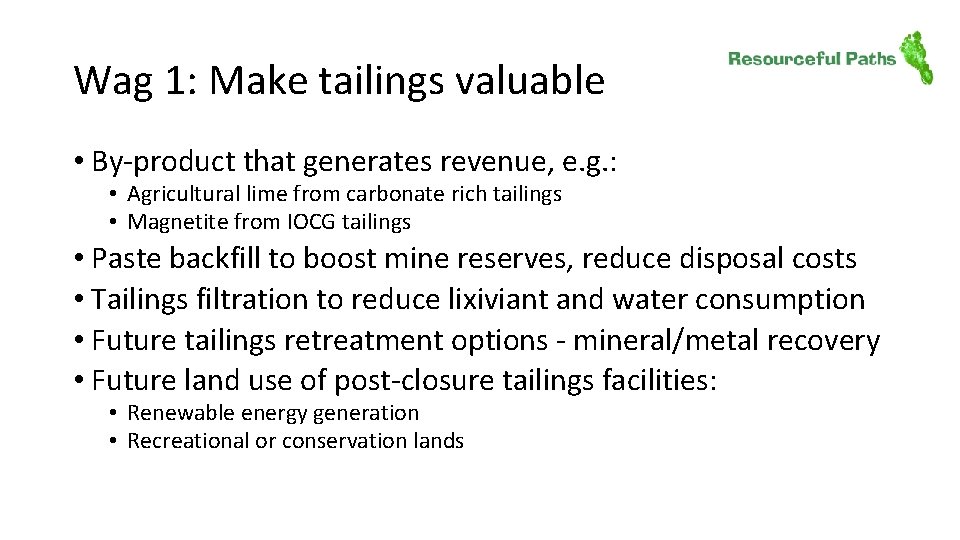 Wag 1: Make tailings valuable

Resourceful Paths

• By-product that generates revenue, e.g.:
  • Agricultural lime from carbonate rich tailings
  • Magnetite from IOCG tailings
• Paste backfill to boost mine reserves, reduce disposal costs
• Tailings filtration to reduce lixiviant and water consumption
• Future tailings retreatment options - mineral/metal recovery
• Future land use of post-closure tailings facilities:
  • Renewable energy generation
  • Recreational or conservation lands